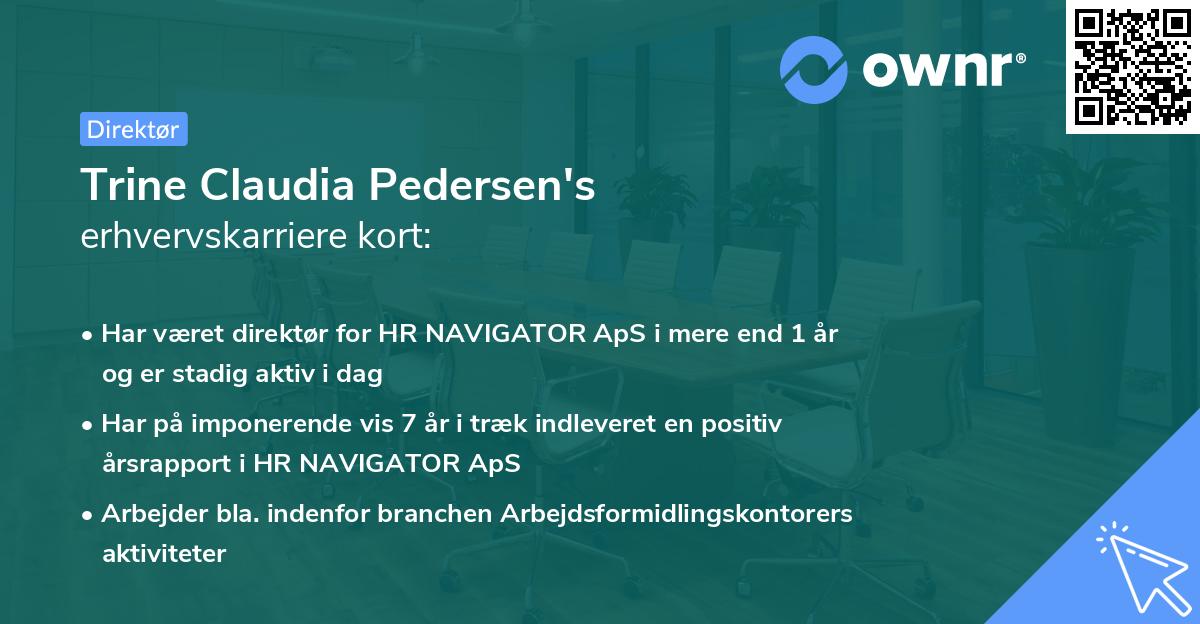 ownr®

Direktør

Trine Claudia Pedersen's
erhvervskarriere kort:

• Har været direktør for HR NAVIGATOR ApS i mere end 1 år og er stadig aktiv i dag
• Har på imponerende vis 7 år i træk indleveret en positiv årsrapport i HR NAVIGATOR ApS
• Arbejder bla. indenfor branchen Arbejdsformidlingskontorers aktiviteter